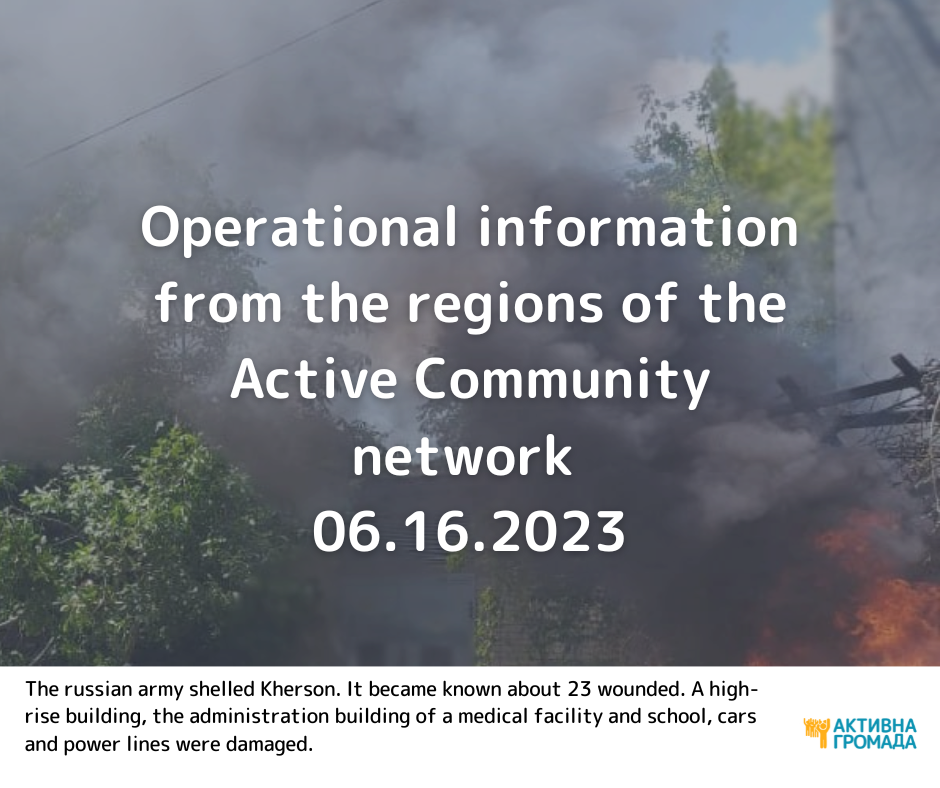 Operational information from the regions of the Active Community network
06.16.2023

The russian army shelled Kherson. It became known about 23 wounded. A high-rise building, the administration building of a medical facility and school, cars and power lines were damaged.

АКТИВНА ГРОМАДА